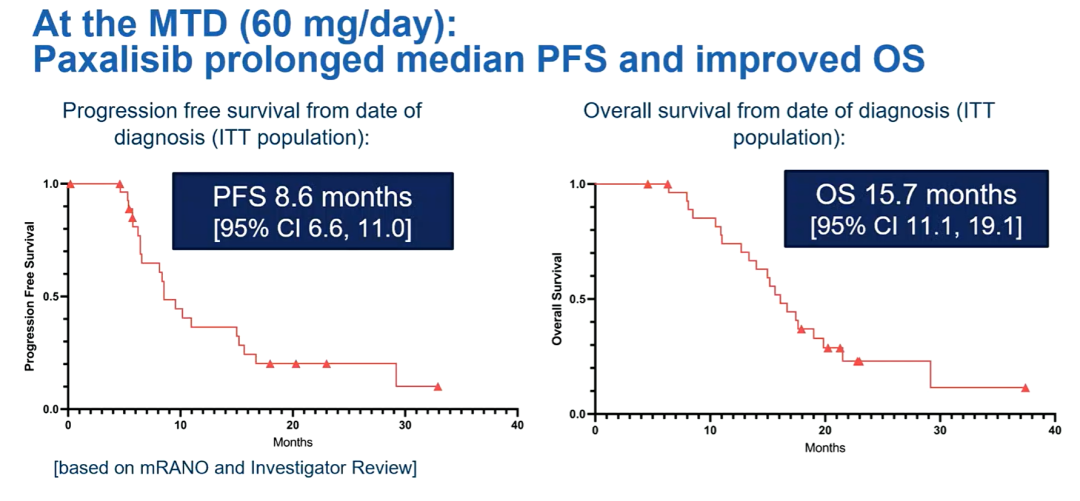 At the MTD (60 mg/day):
Paxalisib prolonged median PFS and improved OS

Progression free survival from date of diagnosis (ITT population):

PFS 8.6 months
[95% CI 6.6, 11.0]

Progression Free Survival

1.0

0.5

0.0

0

10

20

30

40

Months

[based on mRANO and Investigator Review]

Overall survival from date of diagnosis (ITT population):

OS 15.7 months
[95% CI 11.1, 19.1]

Overall Survival

1.0

0.5

0.0

0

10

20

30

40

Months